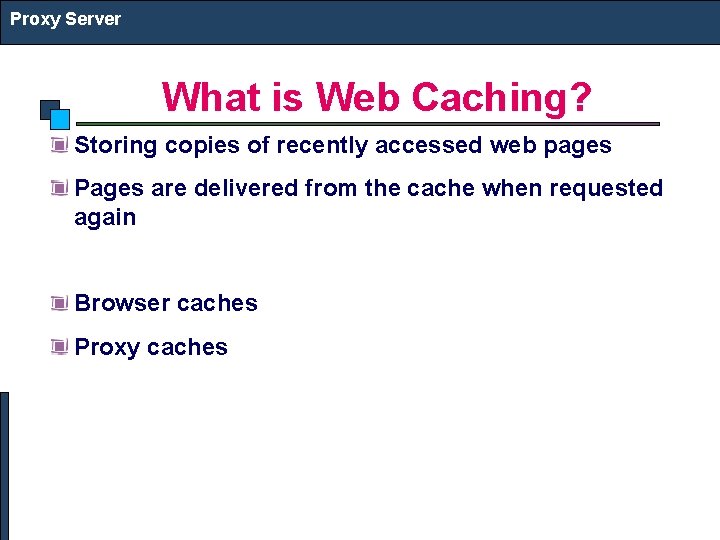 Proxy Server

What is Web Caching?

Storing copies of recently accessed web pages

Pages are delivered from the cache when requested again

Browser caches

Proxy caches